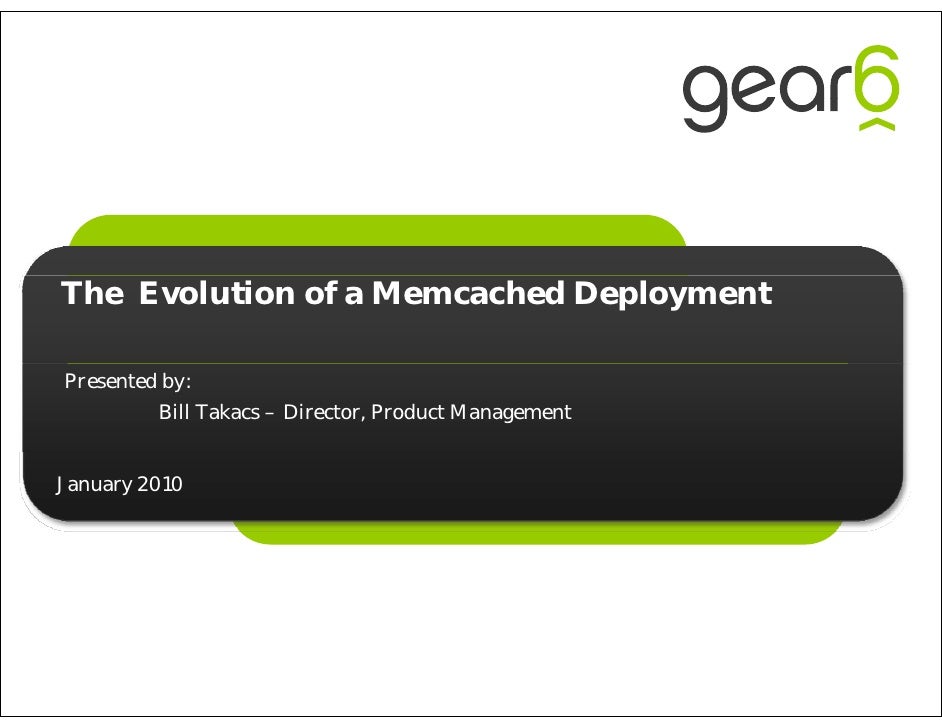 gear6

The Evolution of a Memcached Deployment

Presented by:
Bill Takacs – Director, Product Management

January 2010